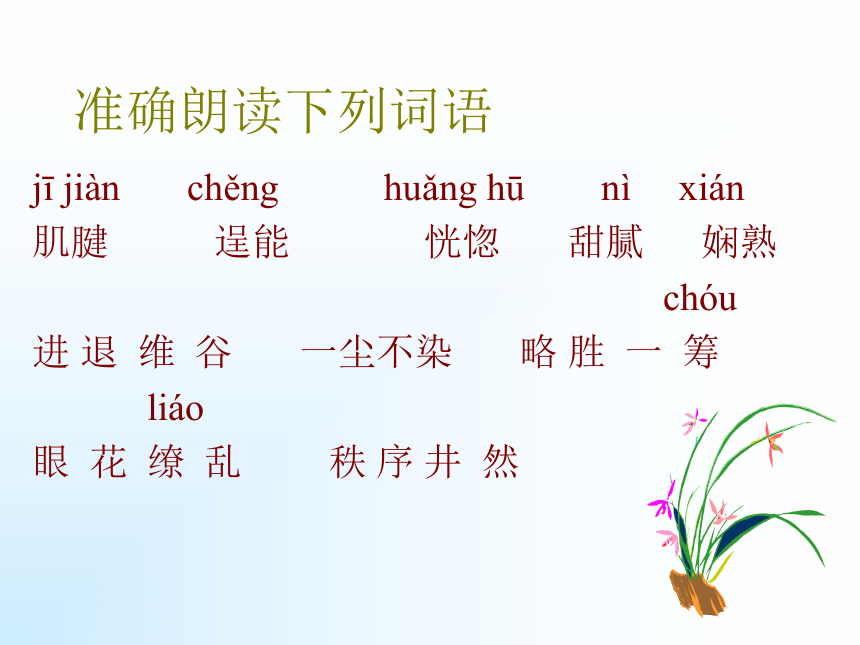 准确朗读下列词语

jī jiàn chěng huǎng hū nì xián
肌腱 逞能 恍惚 甜腻 娴熟

chóu
进退维谷 一尘不染 略胜一筹

liáo
眼花缭乱 秩序井然